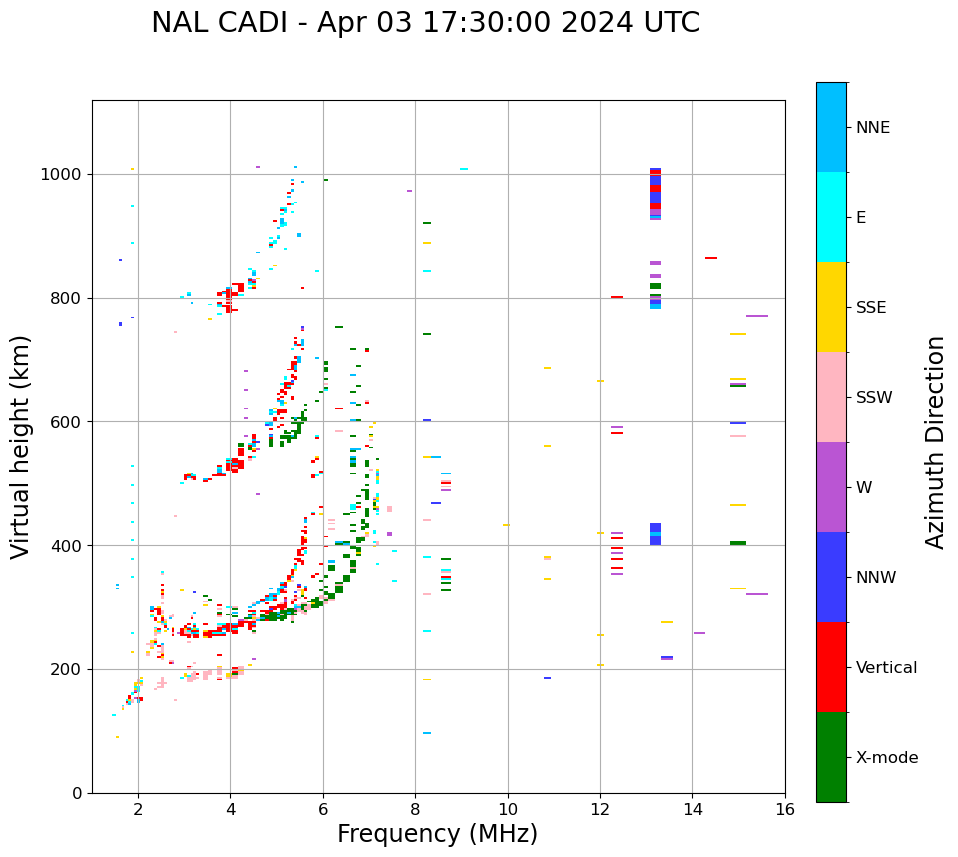 NAL CADI - Apr 03 17:30:00 2024 UTC

Virtual height (km)

1000
800
600
400
200
0

2 4 6 8 10 12 14 16

Frequency (MHz)

NNE
E
SSE
SSW
W
NNW
Vertical
X-mode

Azimuth Direction